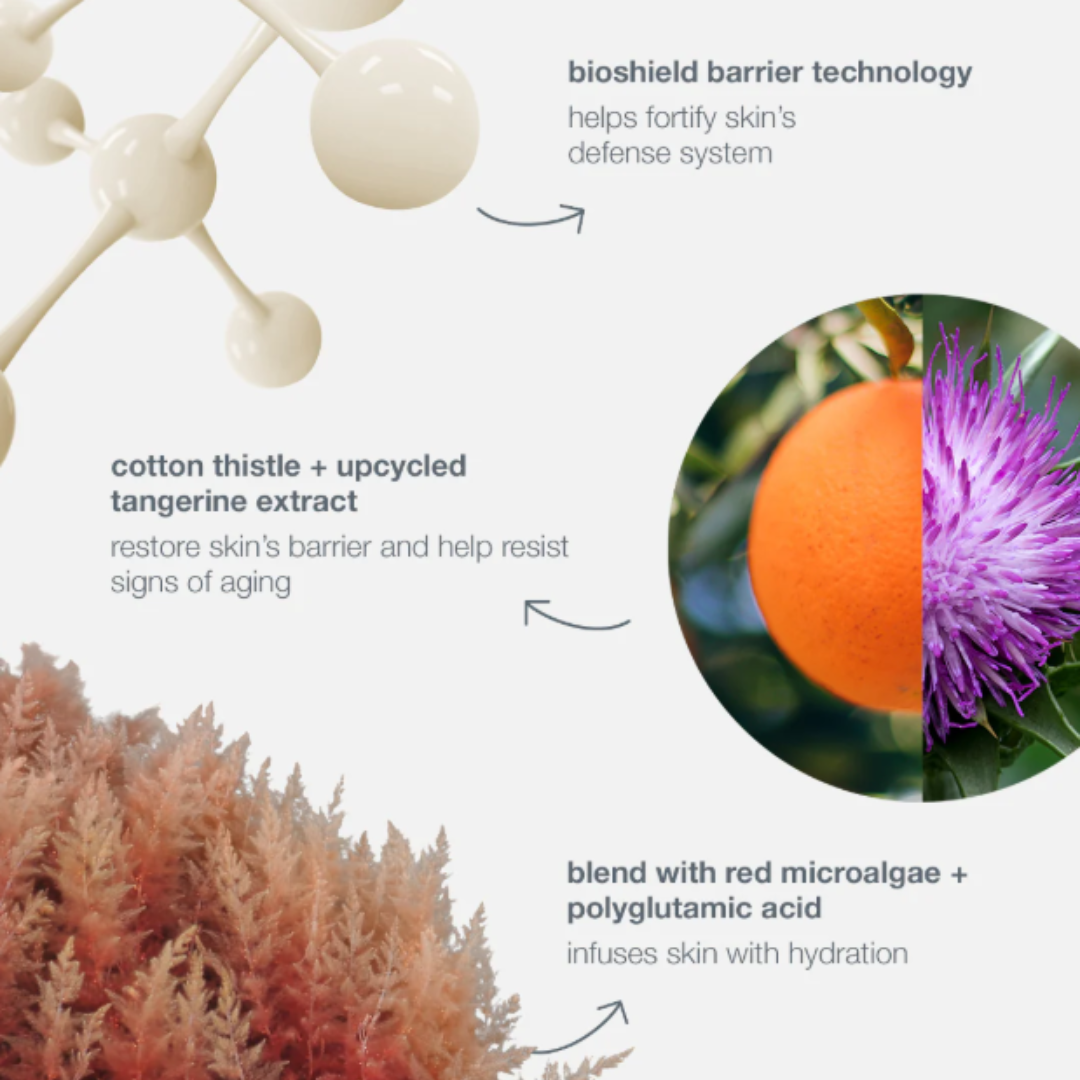 bioshield barrier technology
helps fortify skin's defense system

cotton thistle + upcycled tangerine extract
restore skin's barrier and help resist signs of aging

blend with red microalgae + polyglutamic acid
infuses skin with hydration